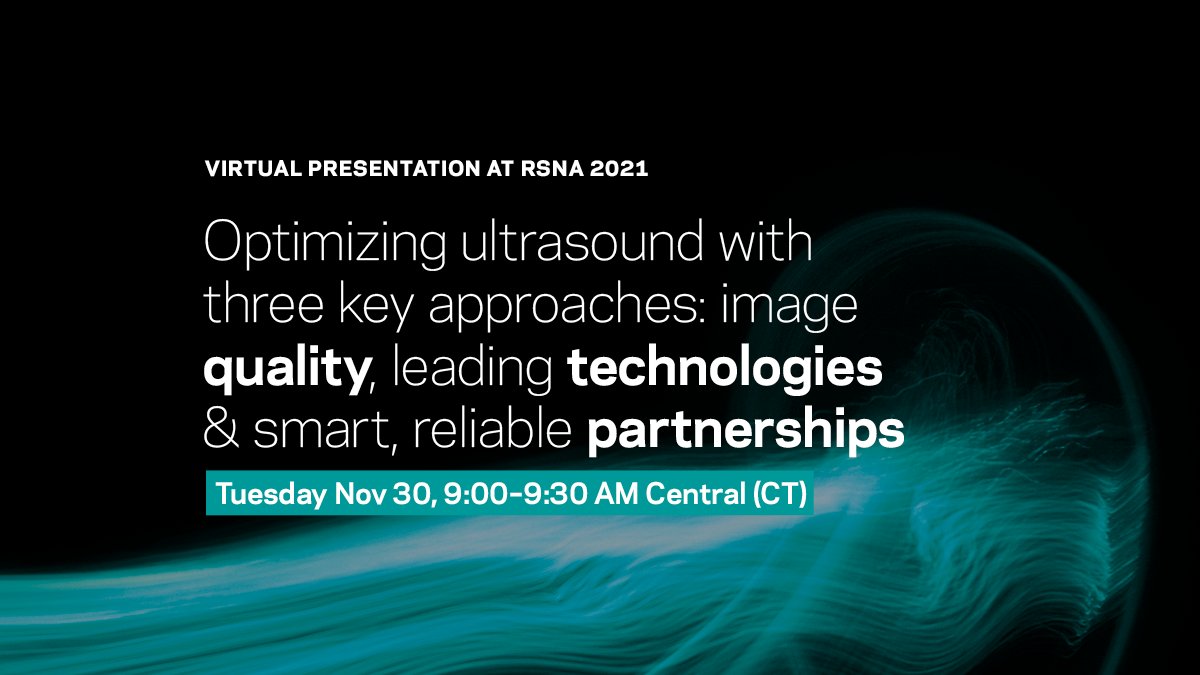 VIRTUAL PRESENTATION AT RSNA 2021

Optimizing ultrasound with three key approaches: image quality, leading technologies & smart, reliable partnerships

Tuesday Nov 30, 9:00-9:30 AM Central (CT)